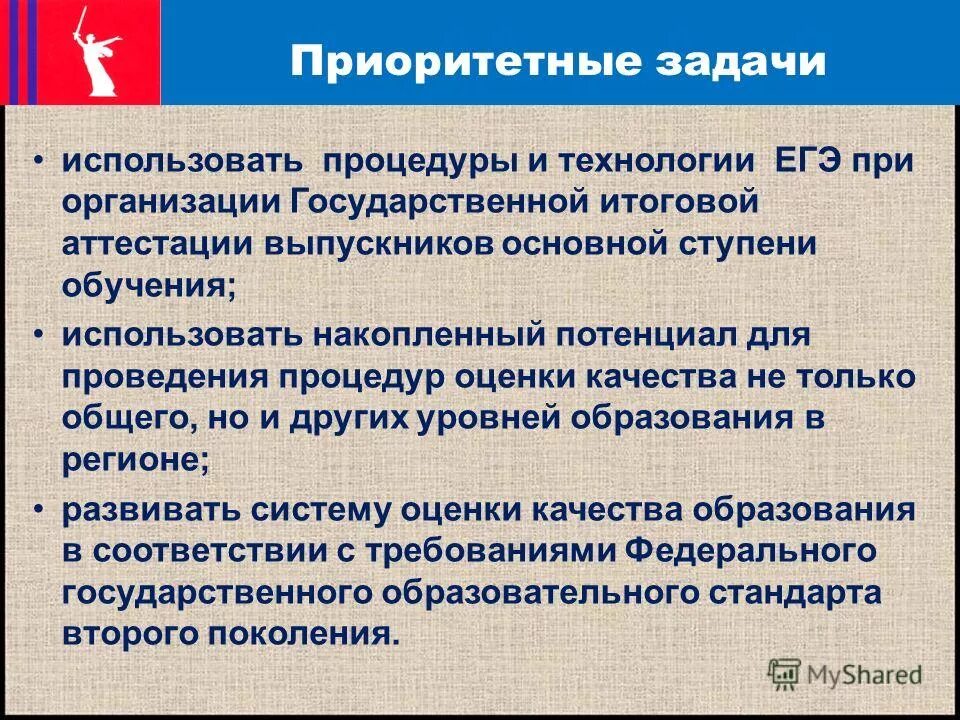 Приоритетные задачи

• использовать процедуры и технологии ЕГЭ при организации Государственной итоговой аттестации выпускников основной ступени обучения;

• использовать накопленный потенциал для проведения процедур оценки качества не только общего, но и других уровней образования в регионе;

• развивать систему оценки качества образования в соответствии с требованиями Федерального государственного образовательного стандарта второго поколения.

MyShared